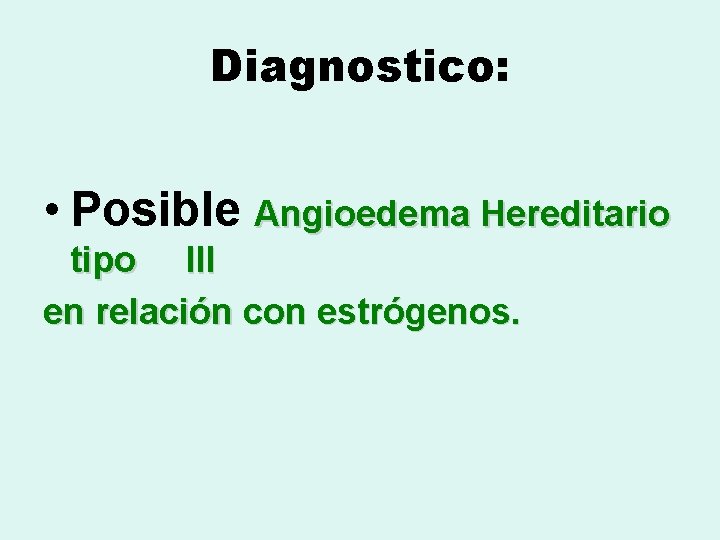 Diagnostico:

• Posible Angioedema Hereditario tipo III
en relación con estrógenos.